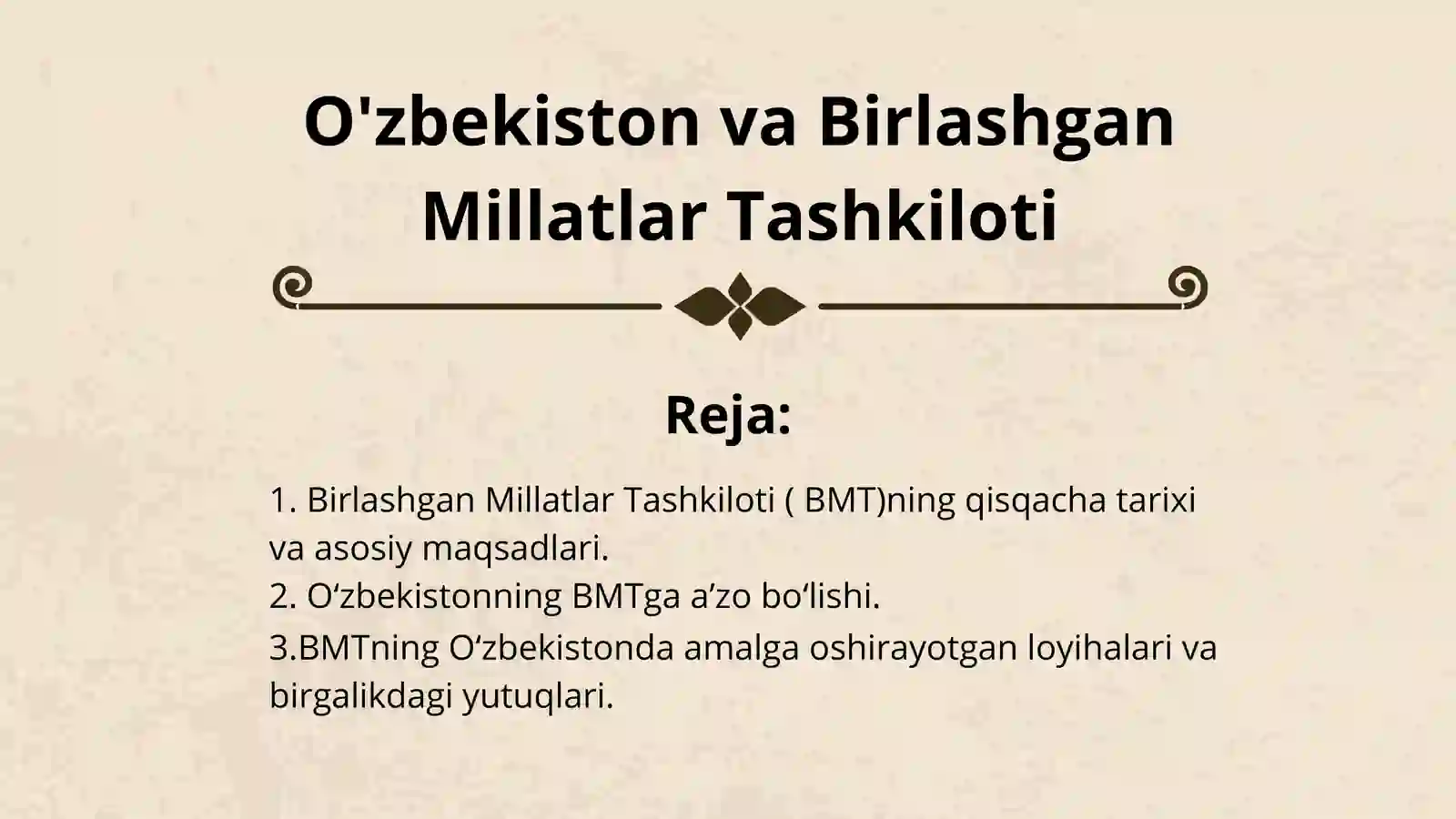 O'zbekiston va Birlashgan Millatlar Tashkiloti

Reja:

1. Birlashgan Millatlar Tashkiloti ( BMT)ning qisqacha tarixi va asosiy maqsadlari.
2. O‘zbekistonning BMTga a’zo bo‘lishi.
3.BMTning O‘zbekistonda amalga oshirayotgan loyihalari va birgalikdagi yutuqlari.